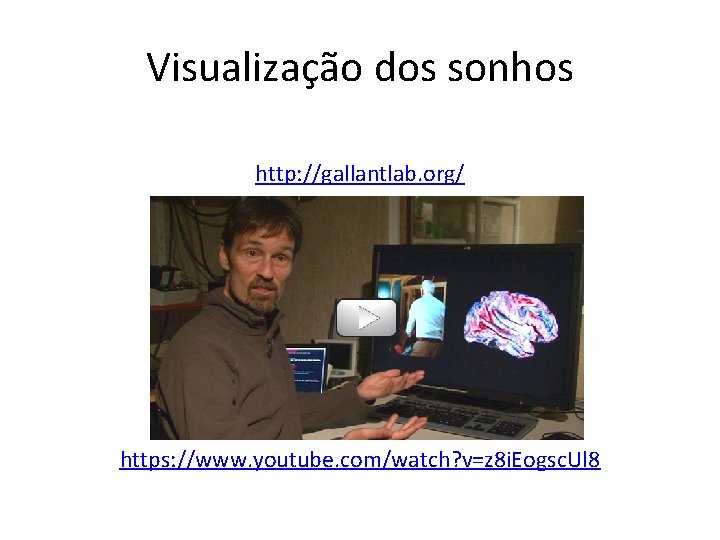 Visualização dos sonhos

http://gallantlab.org/

https://www.youtube.com/watch?v=z8iEogscUl8